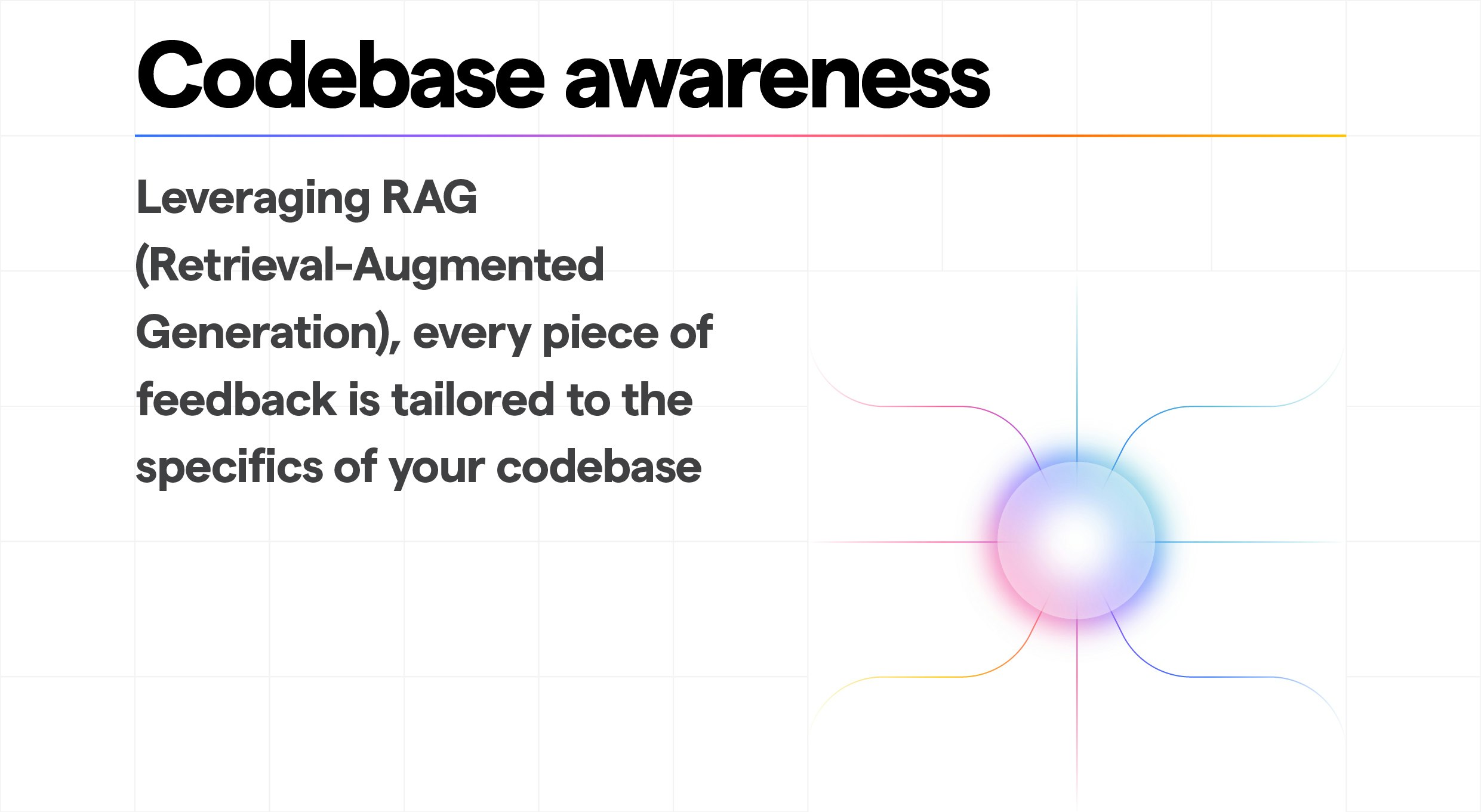 Codebase awareness

Leveraging RAG (Retrieval-Augmented Generation), every piece of feedback is tailored to the specifics of your codebase